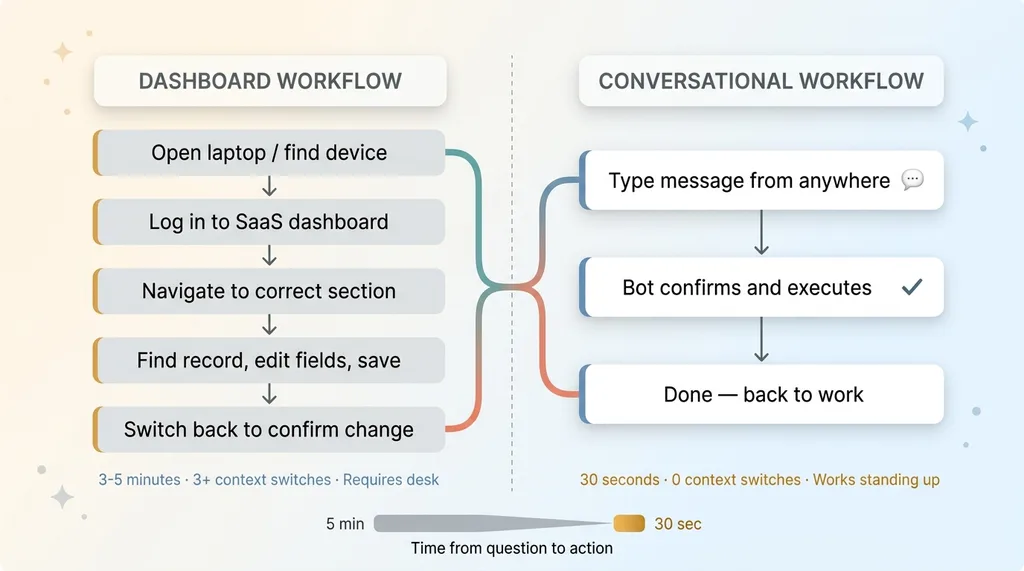 DASHBOARD WORKFLOW

Open laptop / find device

Log in to SaaS dashboard

Navigate to correct section

Find record, edit fields, save

Switch back to confirm change

3-5 minutes · 3+ context switches · Requires desk

CONVERSATIONAL WORKFLOW

Type message from anywhere

Bot confirms and executes

Done — back to work

30 seconds · 0 context switches · Works standing up

5 min

30 sec

Time from question to action